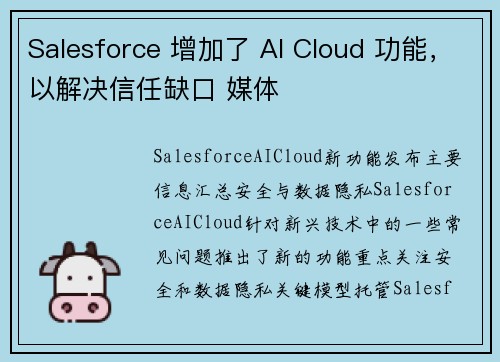 Salesforce 增加了 AI Cloud 功能，以解决信任缺口 媒体

SalesforceAICloud新功能发布主要信息汇总安全与数据隐私SalesforceAICloud针对新兴技术中的一些常见问题推出了新的功能重点关注安全和数据隐私关键模型托管Salesf